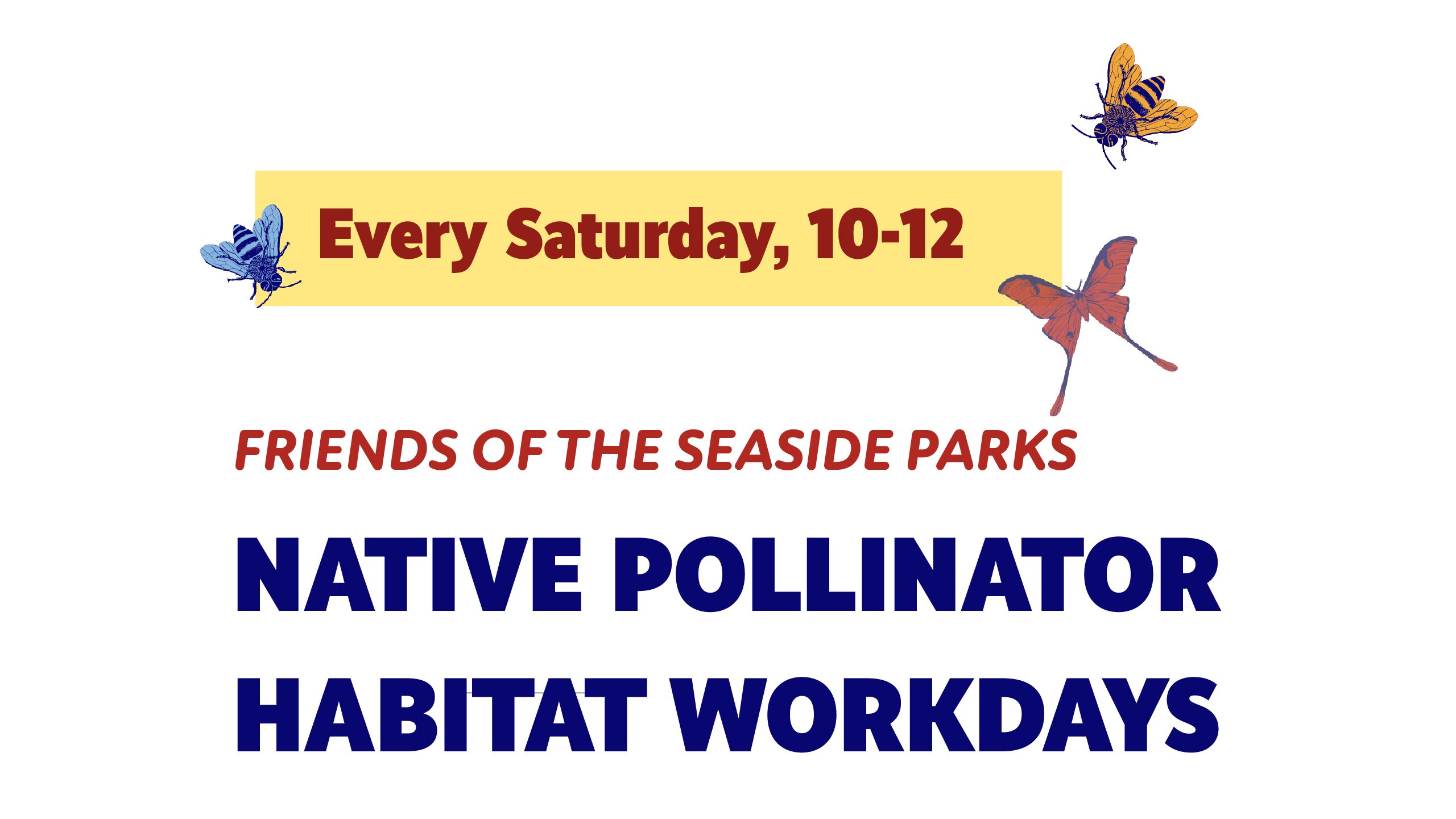 Every Saturday, 10-12

FRIENDS OF THE SEASIDE PARKS

NATIVE POLLINATOR HABITAT WORKDAYS